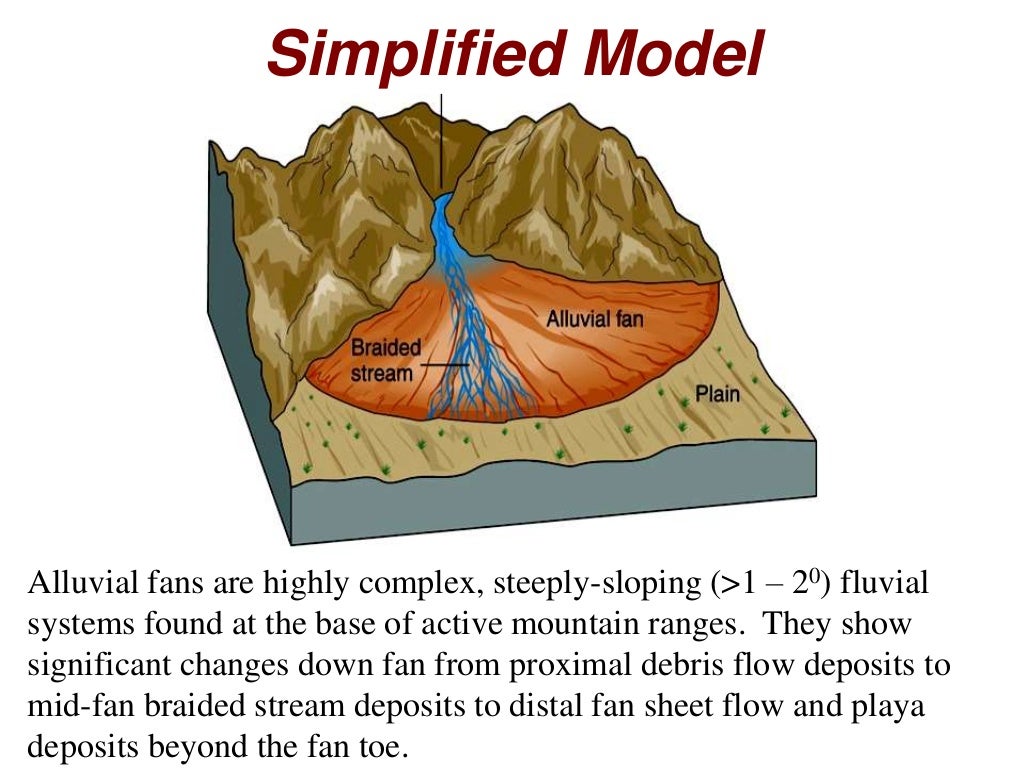 Simplified Model

Alluvial fan

Braided stream

Plain

Alluvial fans are highly complex, steeply-sloping (>1 – $2^0$) fluvial systems found at the base of active mountain ranges. They show significant changes down fan from proximal debris flow deposits to mid-fan braided stream deposits to distal fan sheet flow and playa deposits beyond the fan toe.